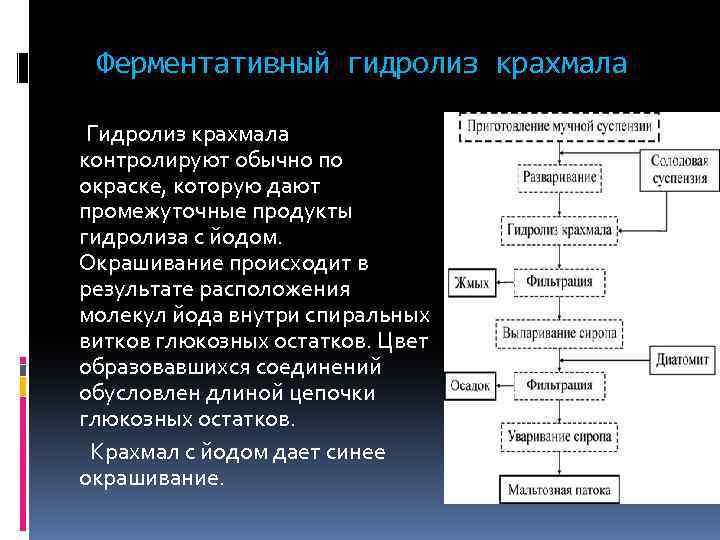 Ферментативный гидролиз крахмала

Гидролиз крахмала контролируют обычно по окраске, которую дают промежуточные продукты гидролиза с йодом. Окрашивание происходит в результате расположения молекул йода внутри спиральных витков глюкозных остатков. Цвет образовавшихся соединений обусловлен длиной цепочки глюкозных остатков.

Крахмал с йодом дает синее окрашивание.

Приготовление мучной суспензии
Разваривание
Солодовая суспензия
Гидролиз крахмала
Жмых
Фильтрация
Выпаривание сиропа
Диатомит
Осадок
Фильтрация
Уваривание сиропа
Мальтозная патока